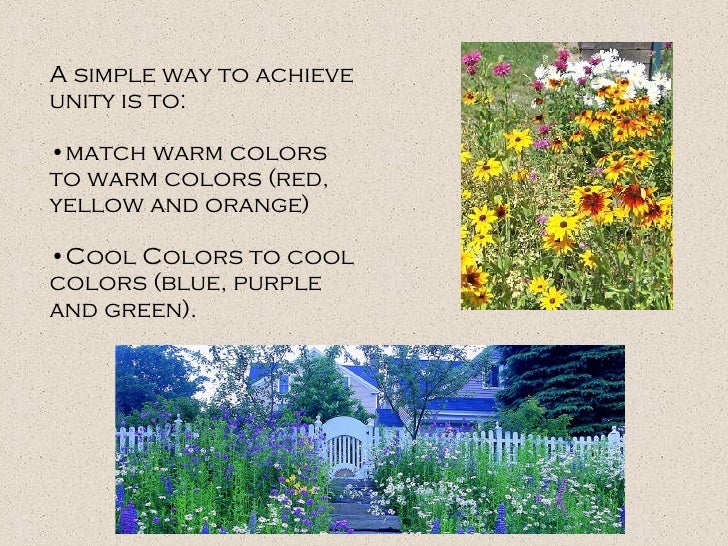 A simple way to achieve unity is to:

•match warm colors to warm colors (red, yellow and orange)

•Cool Colors to cool colors (blue, purple and green).